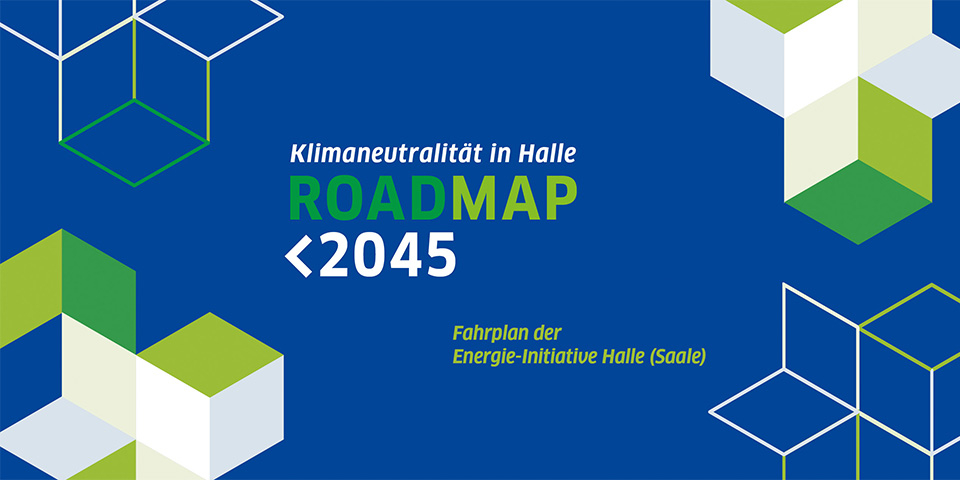 Klimaneutralität in Halle
ROADMAP
<2045

Fahrplan der
Energie-Initiative Halle (Saale)